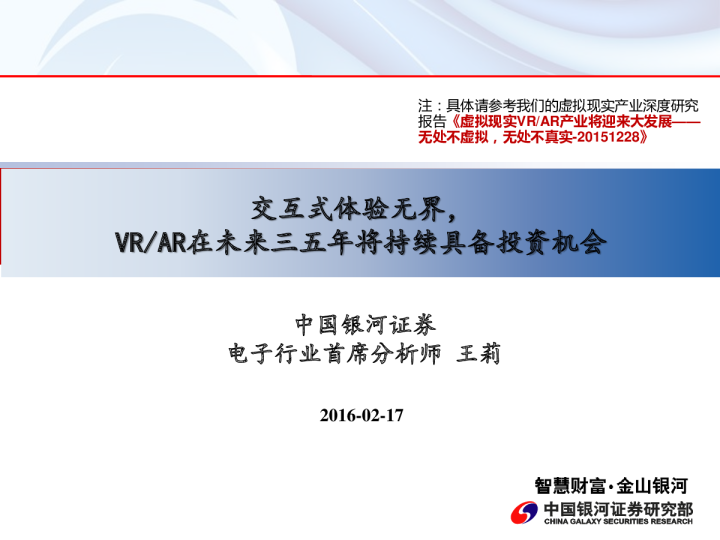 注：具体请参考我们的虚拟现实产业深度研究报告《虚拟现实VR/AR产业将迎来大发展——无处不虚拟，无处不真实-20151228》

交互式体验无界，
VR/AR在未来三五年将持续具备投资机会

中国银河证券
电子行业首席分析师 王莉

2016-02-17

智慧财富·金山银河
中国银河证券研究部
CHINA GALAXY SECURITIES RESEARCH